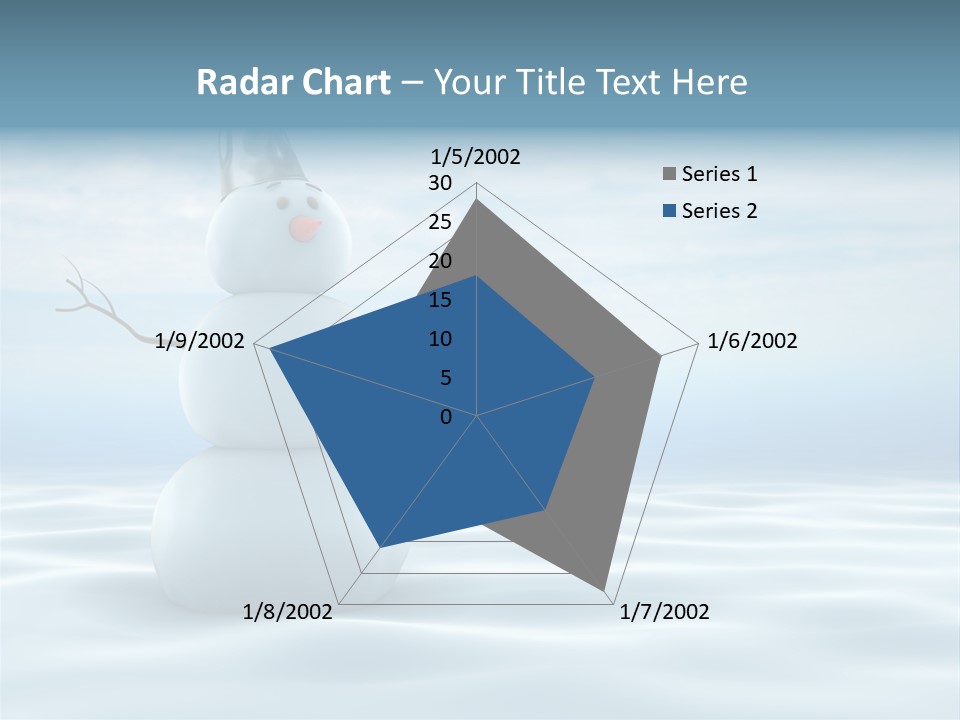 Radar Chart – Your Title Text Here

1/5/2002
30
25
20
15
10
5
0
1/6/2002
1/7/2002
1/8/2002
1/9/2002

Series 1
Series 2